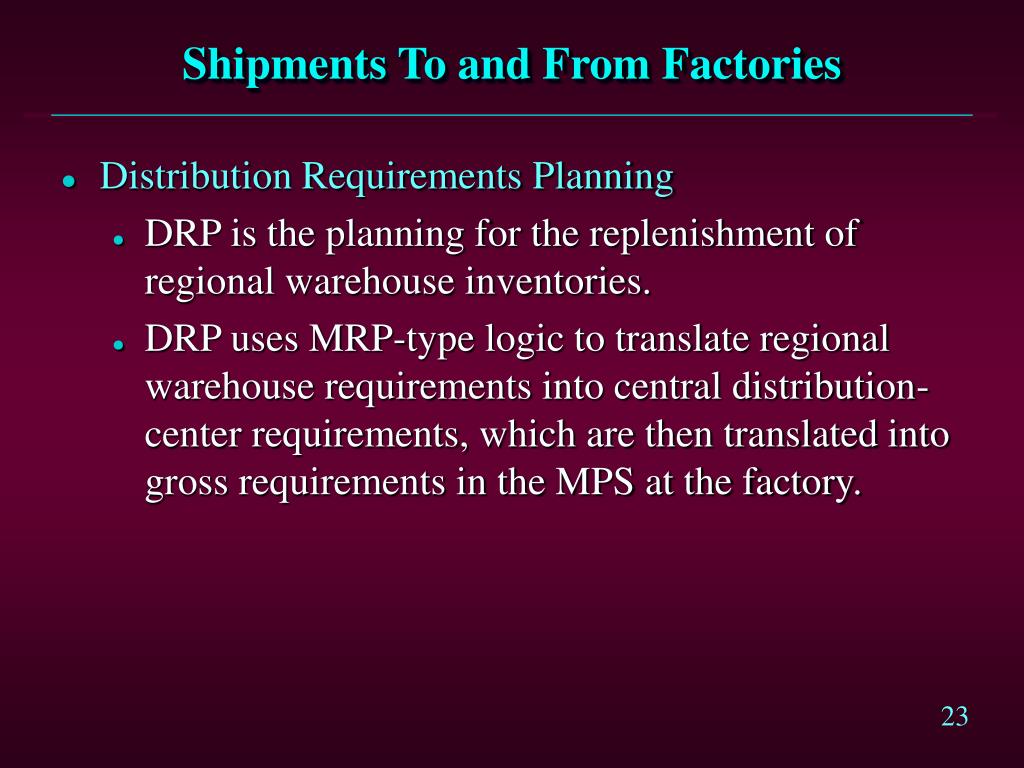 Shipments To and From Factories

- Distribution Requirements Planning
  - DRP is the planning for the replenishment of regional warehouse inventories.
  - DRP uses MRP-type logic to translate regional warehouse requirements into central distribution-center requirements, which are then translated into gross requirements in the MPS at the factory.

23